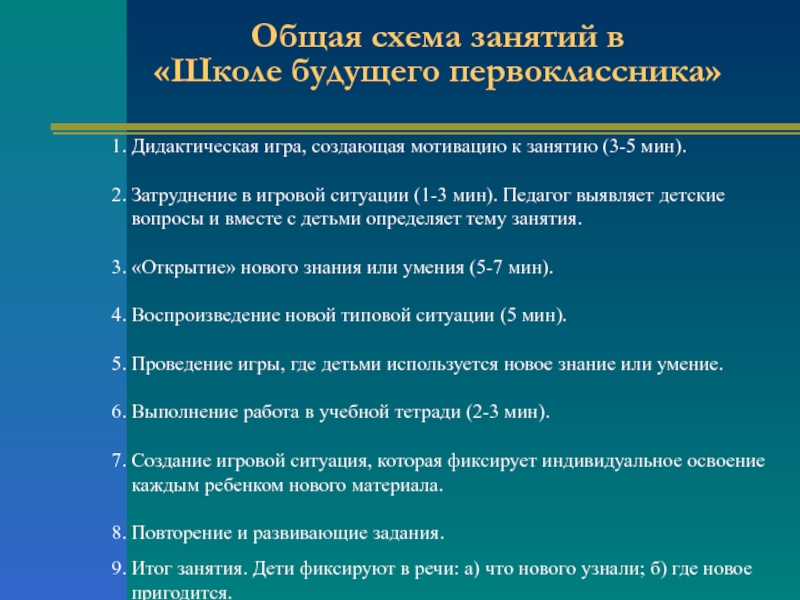 Общая схема занятий в «Школе будущего первоклассника»

1. Дидактическая игра, создающая мотивацию к занятию (3-5 мин).

2. Затруднение в игровой ситуации (1-3 мин). Педагог выявляет детские вопросы и вместе с детьми определяет тему занятия.

3. «Открытие» нового знания или умения (5-7 мин).

4. Воспроизведение новой типовой ситуации (5 мин).

5. Проведение игры, где детьми используется новое знание или умение.

6. Выполнение работа в учебной тетради (2-3 мин).

7. Создание игровой ситуация, которая фиксирует индивидуальное освоение каждым ребенком нового материала.

8. Повторение и развивающие задания.

9. Итог занятия. Дети фиксируют в речи: а) что нового узнали; б) где новое пригодится.